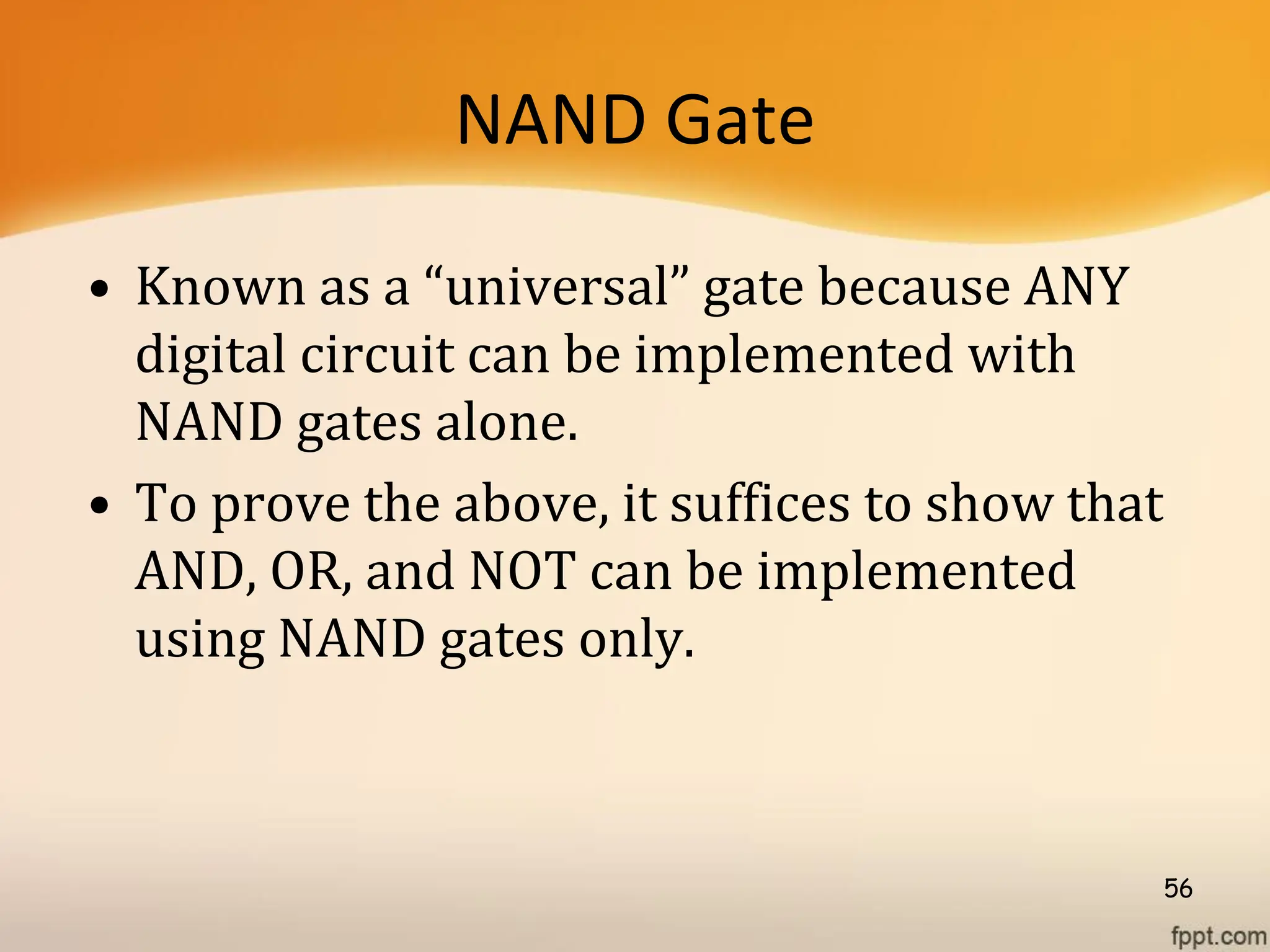 NAND Gate

• Known as a “universal” gate because ANY digital circuit can be implemented with NAND gates alone.

• To prove the above, it suffices to show that AND, OR, and NOT can be implemented using NAND gates only.

56

fppt.com